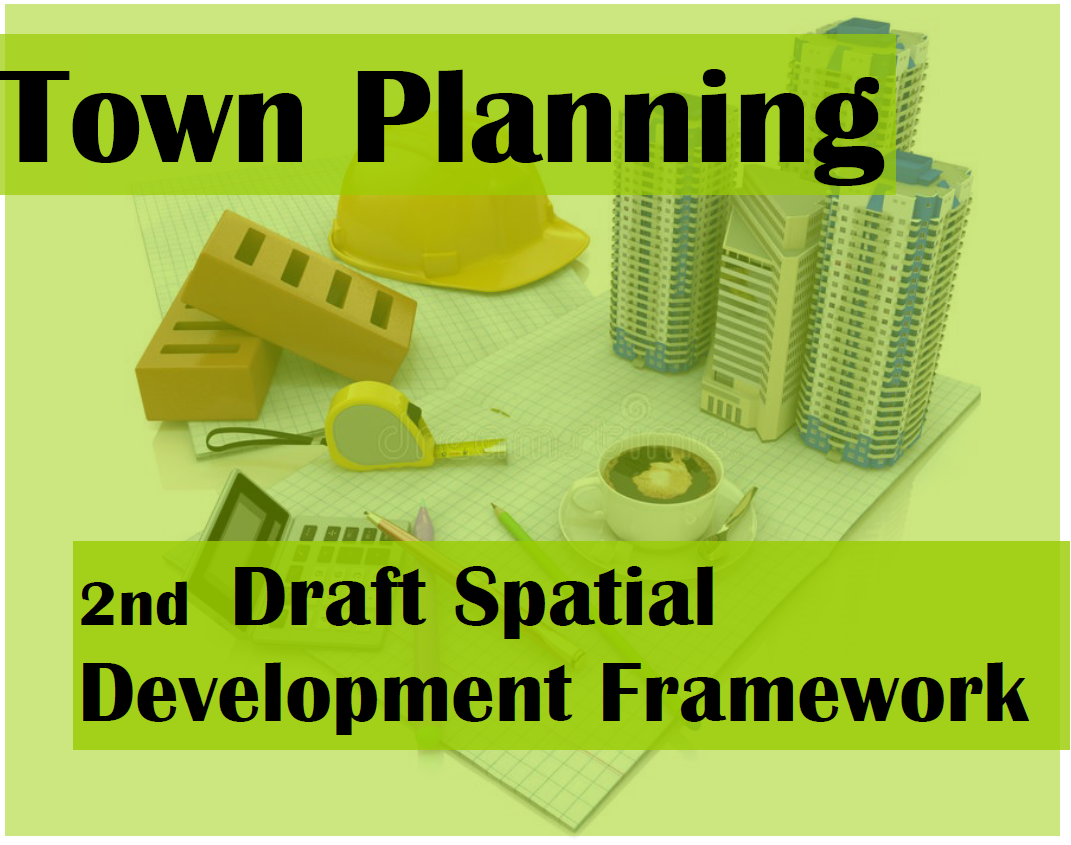 Town Planning

2nd Draft Spatial Development Framework